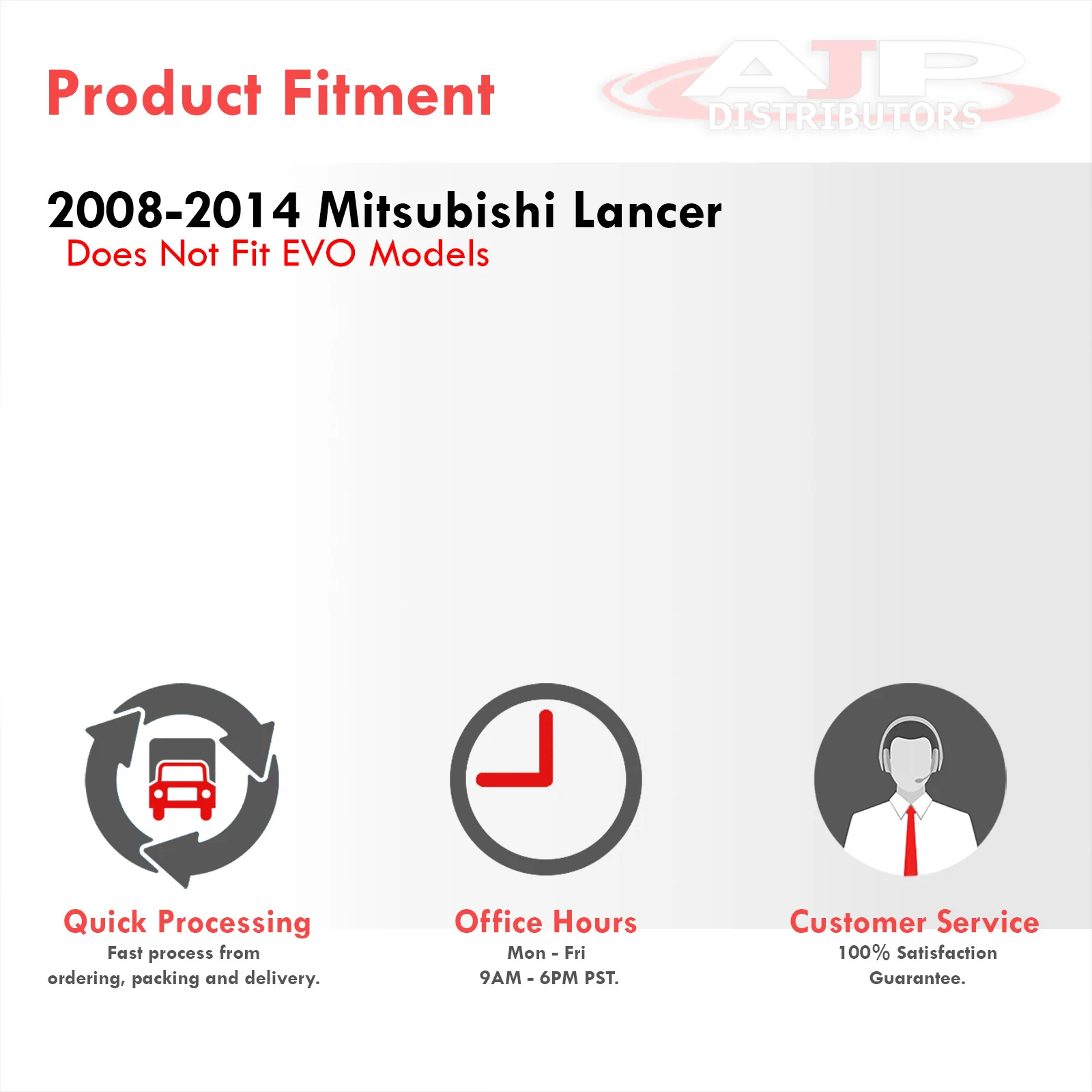 Product Fitment

AJP DISTRIBUTORS

2008-2014 Mitsubishi Lancer
Does Not Fit EVO Models

Quick Processing
Fast process from ordering, packing and delivery.

Office Hours
Mon - Fri
9AM - 6PM PST.

Customer Service
100% Satisfaction Guarantee.